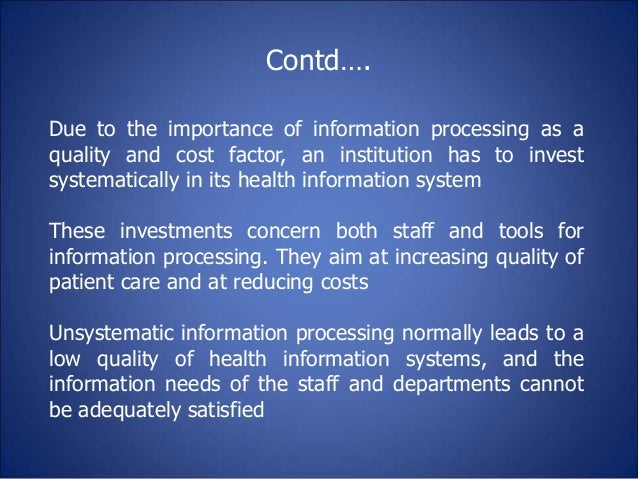 Contd….

Due to the importance of information processing as a quality and cost factor, an institution has to invest systematically in its health information system

These investments concern both staff and tools for information processing. They aim at increasing quality of patient care and at reducing costs

Unsystematic information processing normally leads to a low quality of health information systems, and the information needs of the staff and departments cannot be adequately satisfied